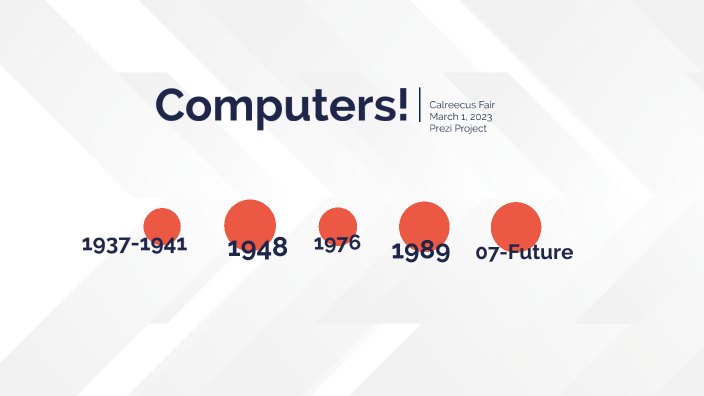 Computers!

Calreecus Fair
March 1, 2023
Prezi Project

1937-1941

1948

1976

1989

07-Future